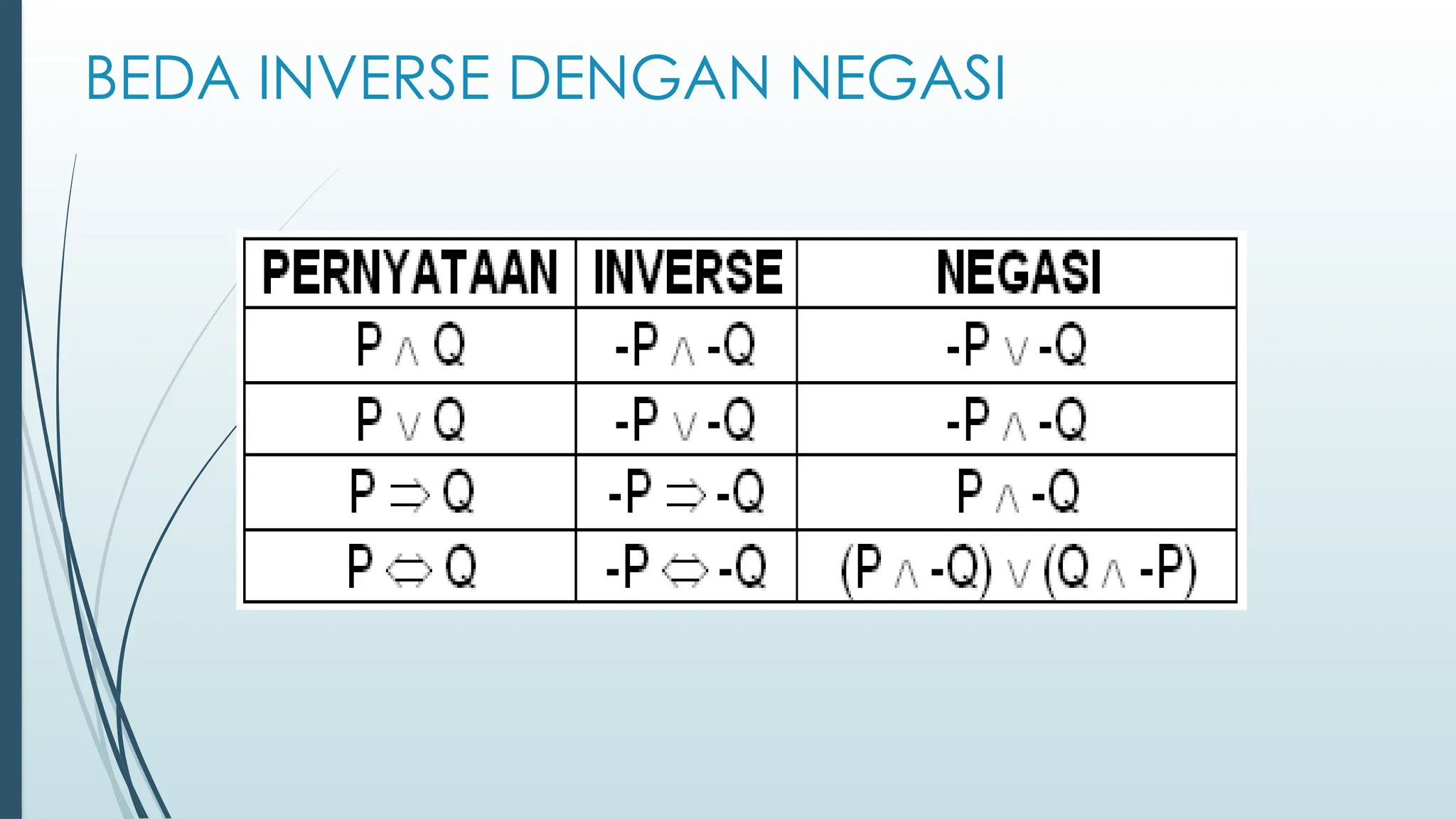 BEDA INVERSE DENGAN NEGASI

| PERNYATAAN | INVERSE | NEGASI |
|---|---|---|
| $P \wedge Q$ | $-P \wedge -Q$ | $-P \vee -Q$ |
| $P \vee Q$ | $-P \vee -Q$ | $-P \wedge -Q$ |
| $P \Rightarrow Q$ | $-P \Rightarrow -Q$ | $P \wedge -Q$ |
| $P \Leftrightarrow Q$ | $-P \Leftrightarrow -Q$ | $(P \wedge -Q) \vee (Q \wedge -P)$ |